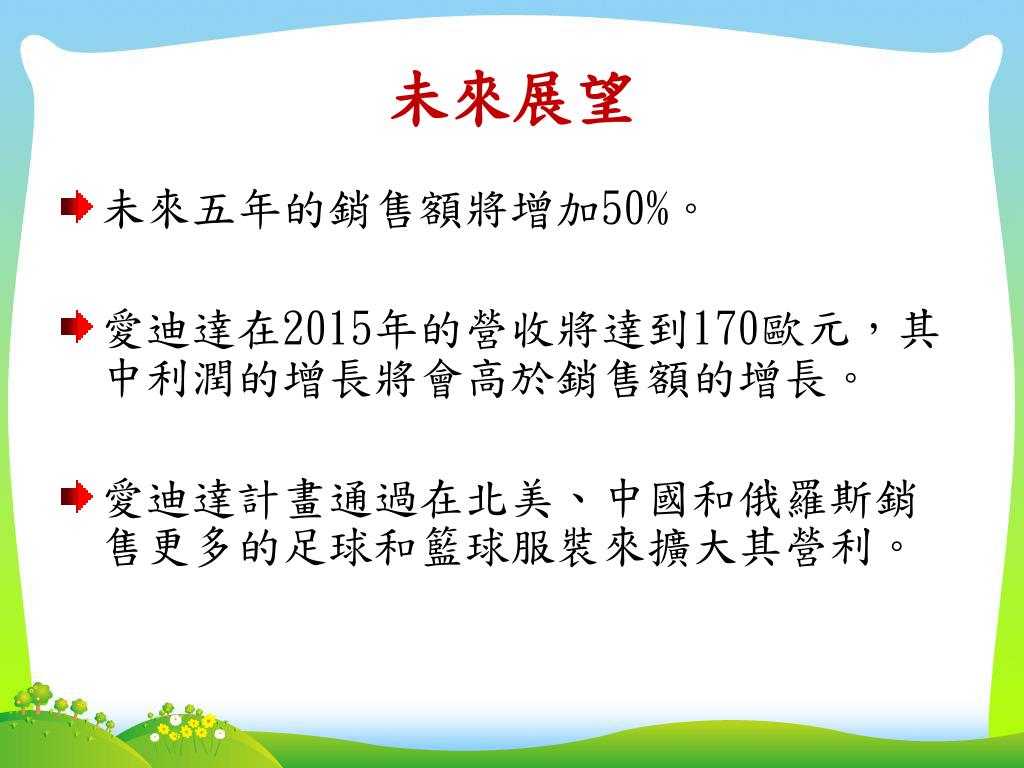 未來展望

未來五年的銷售額將增加50%。

愛迪達在2015年的營收將達到170歐元，其中利潤的增長將會高於銷售額的增長。

愛迪達計畫通過在北美、中國和俄羅斯銷售更多的足球和籃球服裝來擴大其營利。